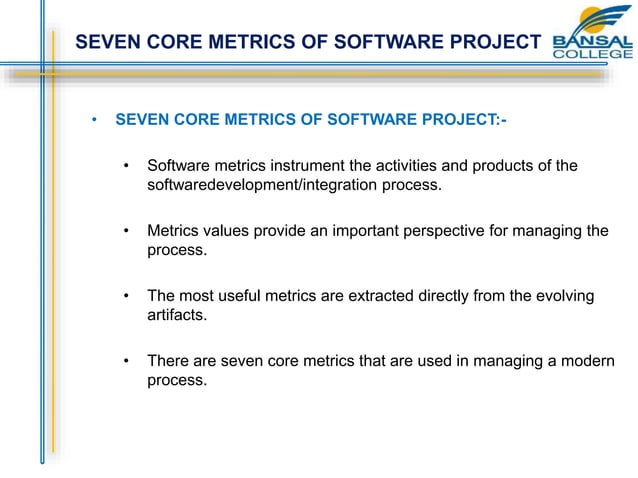 SEVEN CORE METRICS OF SOFTWARE PROJECT

BANSAL COLLEGE

• SEVEN CORE METRICS OF SOFTWARE PROJECT:-

• Software metrics instrument the activities and products of the softwaredevelopment/integration process.

• Metrics values provide an important perspective for managing the process.

• The most useful metrics are extracted directly from the evolving artifacts.

• There are seven core metrics that are used in managing a modern process.